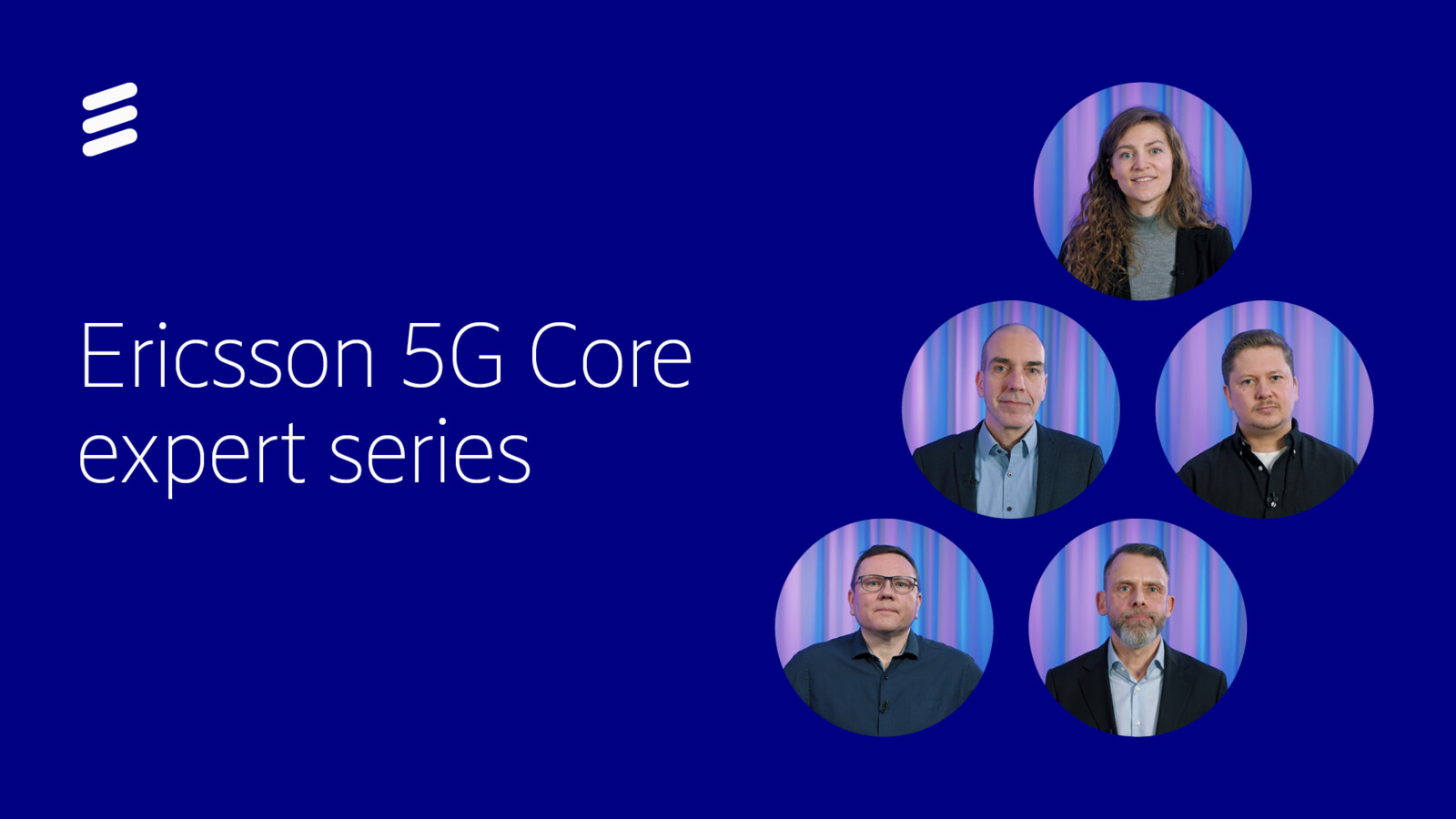 Ericsson 5G Core expert series